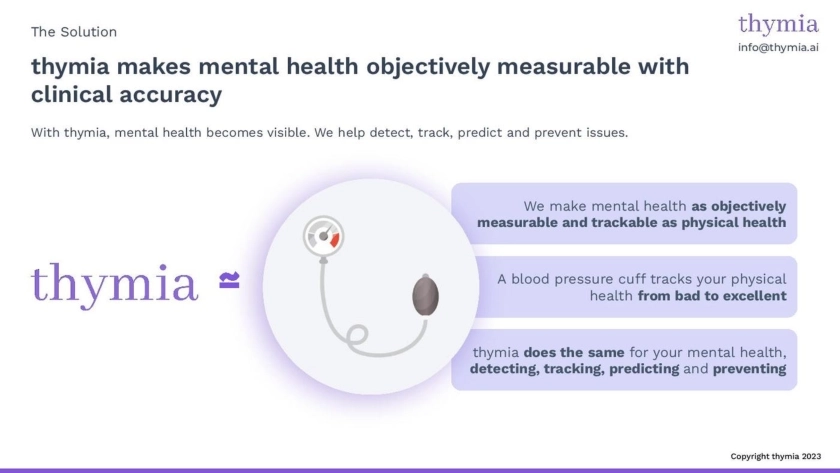 The Solution

thymia

info@thymia.ai

thymia makes mental health objectively measurable with clinical accuracy

With thymia, mental health becomes visible. We help detect, track, predict and prevent issues.

thymia ≃

We make mental health as objectively measurable and trackable as physical health

A blood pressure cuff tracks your physical health from bad to excellent

thymia does the same for your mental health, detecting, tracking, predicting and preventing

Copyright thymia 2023